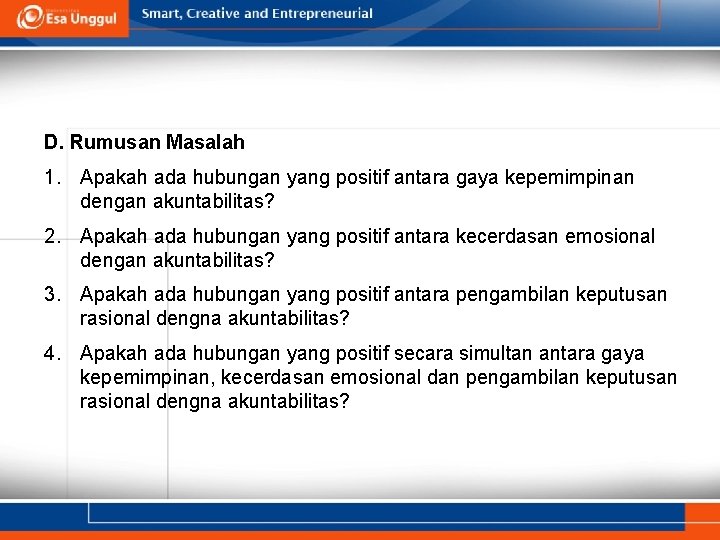 Esa Unggul

Smart, Creative and Entrepreneurial

D. Rumusan Masalah

1. Apakah ada hubungan yang positif antara gaya kepemimpinan dengan akuntabilitas?

2. Apakah ada hubungan yang positif antara kecerdasan emosional dengan akuntabilitas?

3. Apakah ada hubungan yang positif antara pengambilan keputusan rasional dengna akuntabilitas?

4. Apakah ada hubungan yang positif secara simultan antara gaya kepemimpinan, kecerdasan emosional dan pengambilan keputusan rasional dengna akuntabilitas?